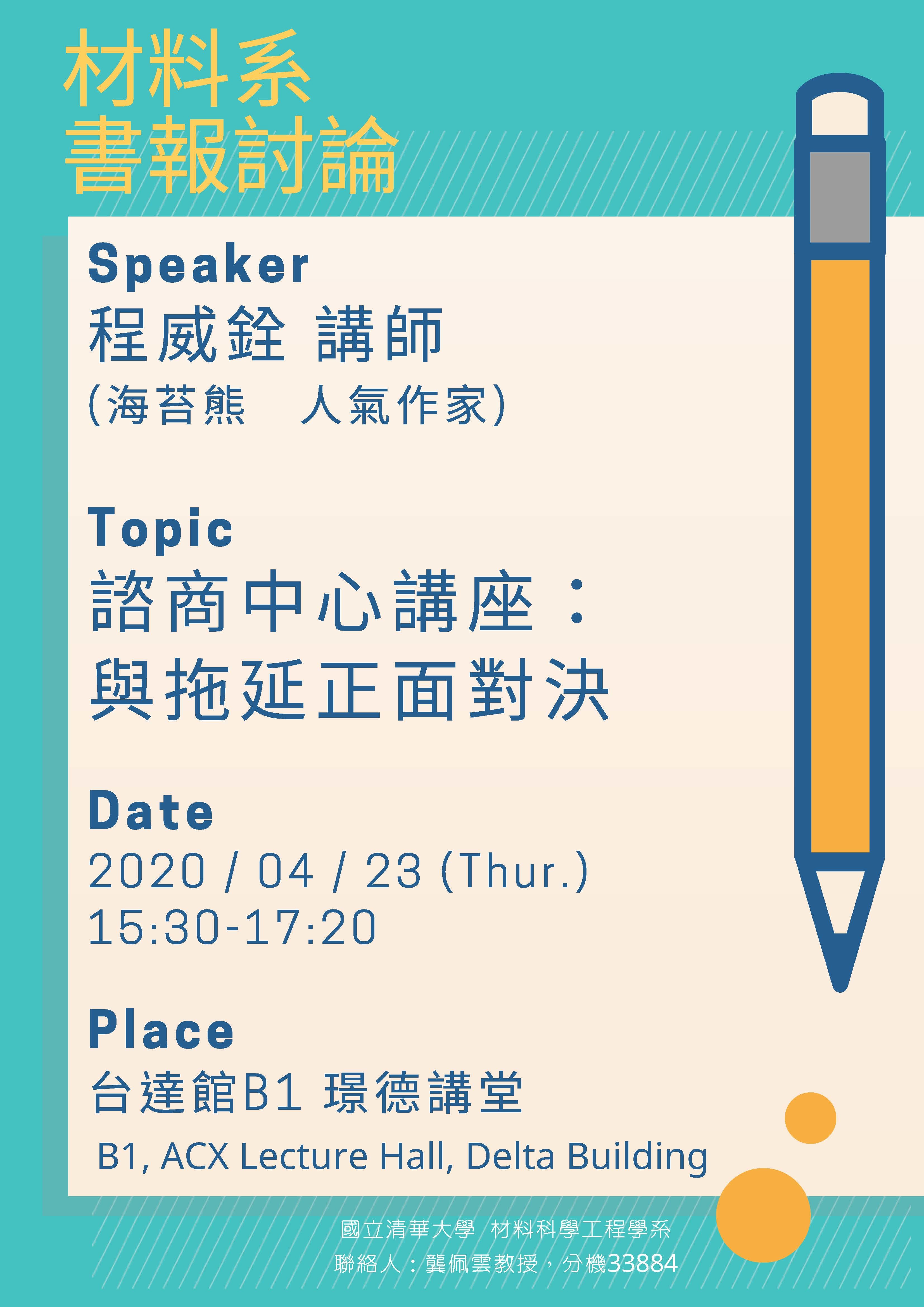 材料系
書報討論

Speaker
程威銓 講師
(海苔熊　人氣作家)

Topic
諮商中心講座：
與拖延正面對決

Date
2020 / 04 / 23 (Thur.)
15:30-17:20

Place
台達館B1 璟德講堂
B1, ACX Lecture Hall, Delta Building

國立清華大學 材料科學工程學系
聯絡人：龔佩雲教授，分機33884